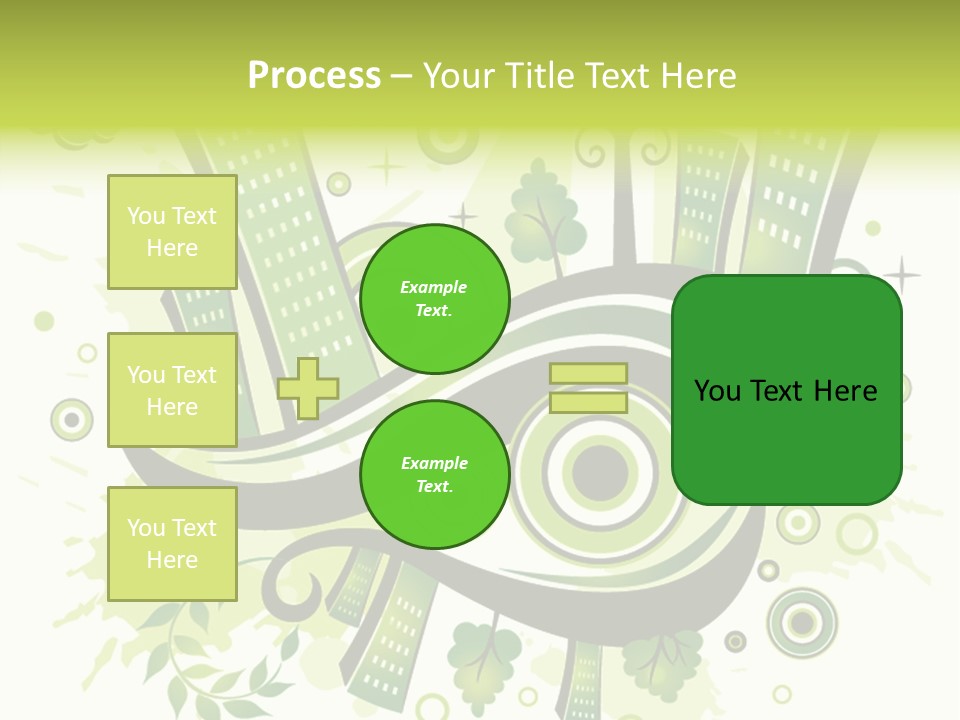 Process – Your Title Text Here

You Text Here

You Text Here

You Text Here

Example Text.

Example Text.

You Text Here